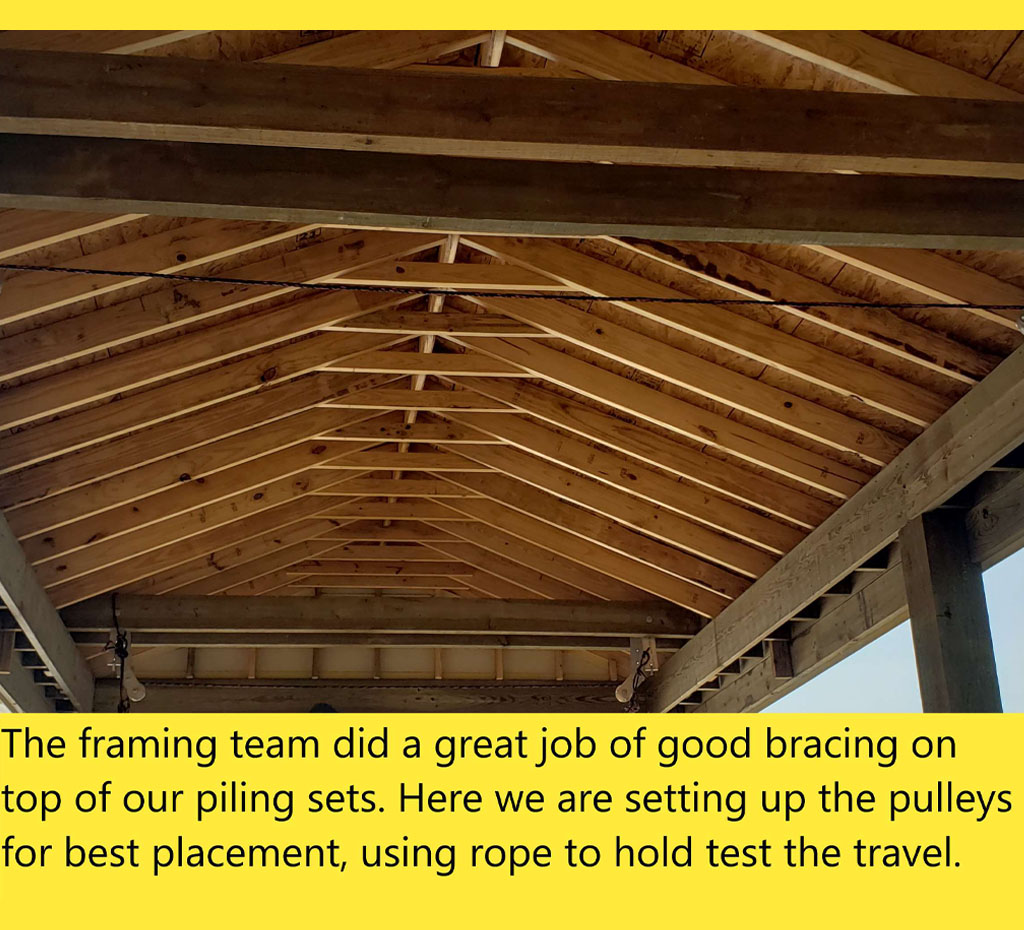 The framing team did a great job of good bracing on top of our piling sets. Here we are setting up the pulleys for best placement, using rope to hold test the travel.